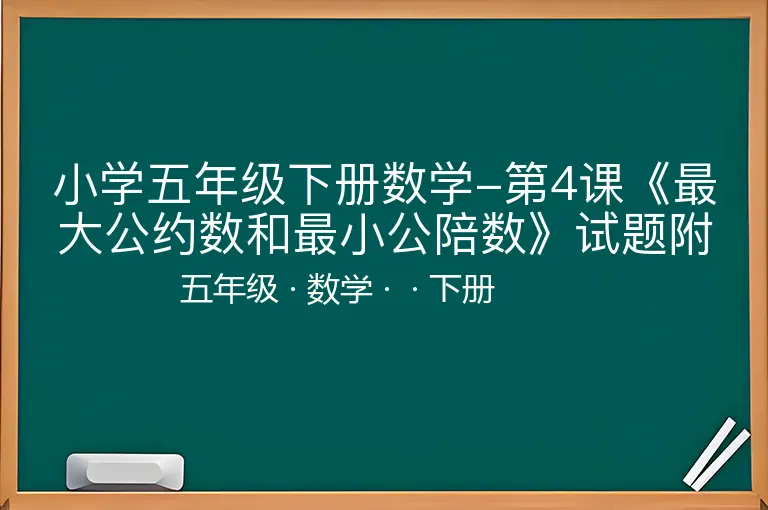 小学五年级下册数学–第4课《最大公约数和最小公陪数》试题附

五年级 · 数学 · · 下册